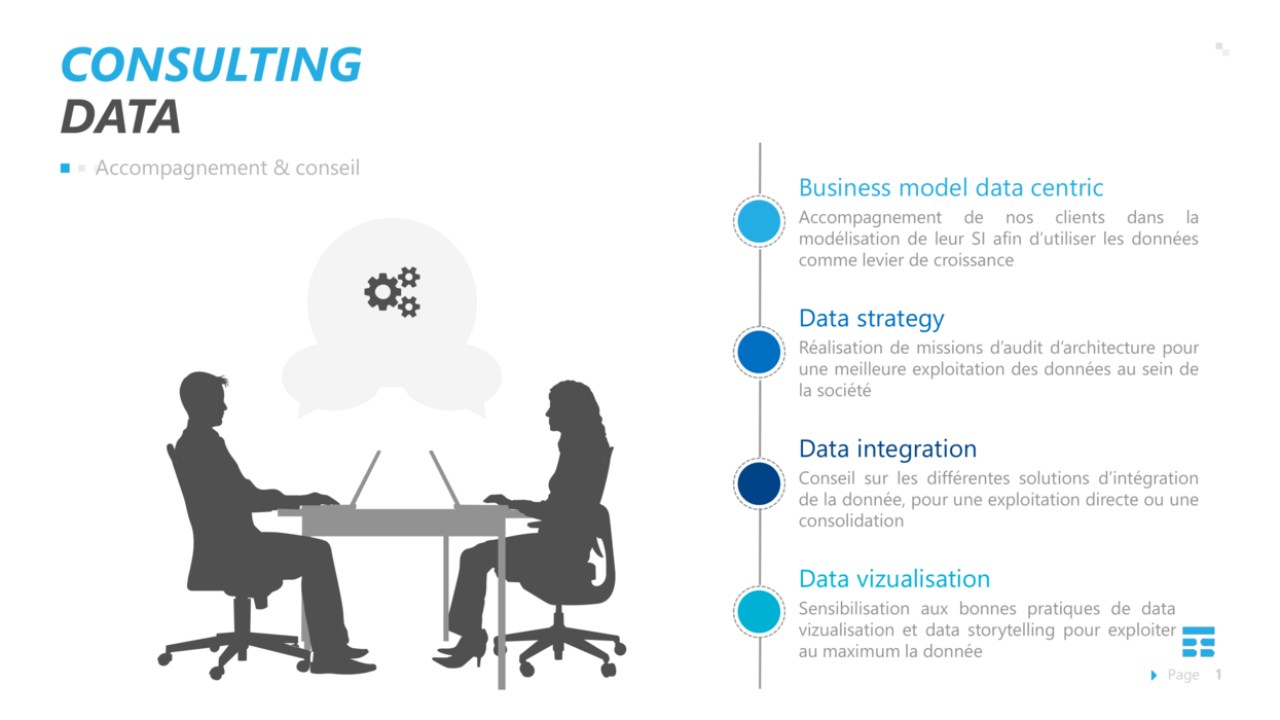 CONSULTING
DATA

Accompagnement & conseil

Business model data centric
Accompagnement de nos clients dans la modélisation de leur SI afin d'utiliser les données comme levier de croissance

Data strategy
Réalisation de missions d'audit d'architecture pour une meilleure exploitation des données au sein de la société

Data integration
Conseil sur les différentes solutions d'intégration de la donnée, pour une exploitation directe ou une consolidation

Data vizualisation
Sensibilisation aux bonnes pratiques de data vizualisation et data storytelling pour exploiter au maximum la donnée

Page 1